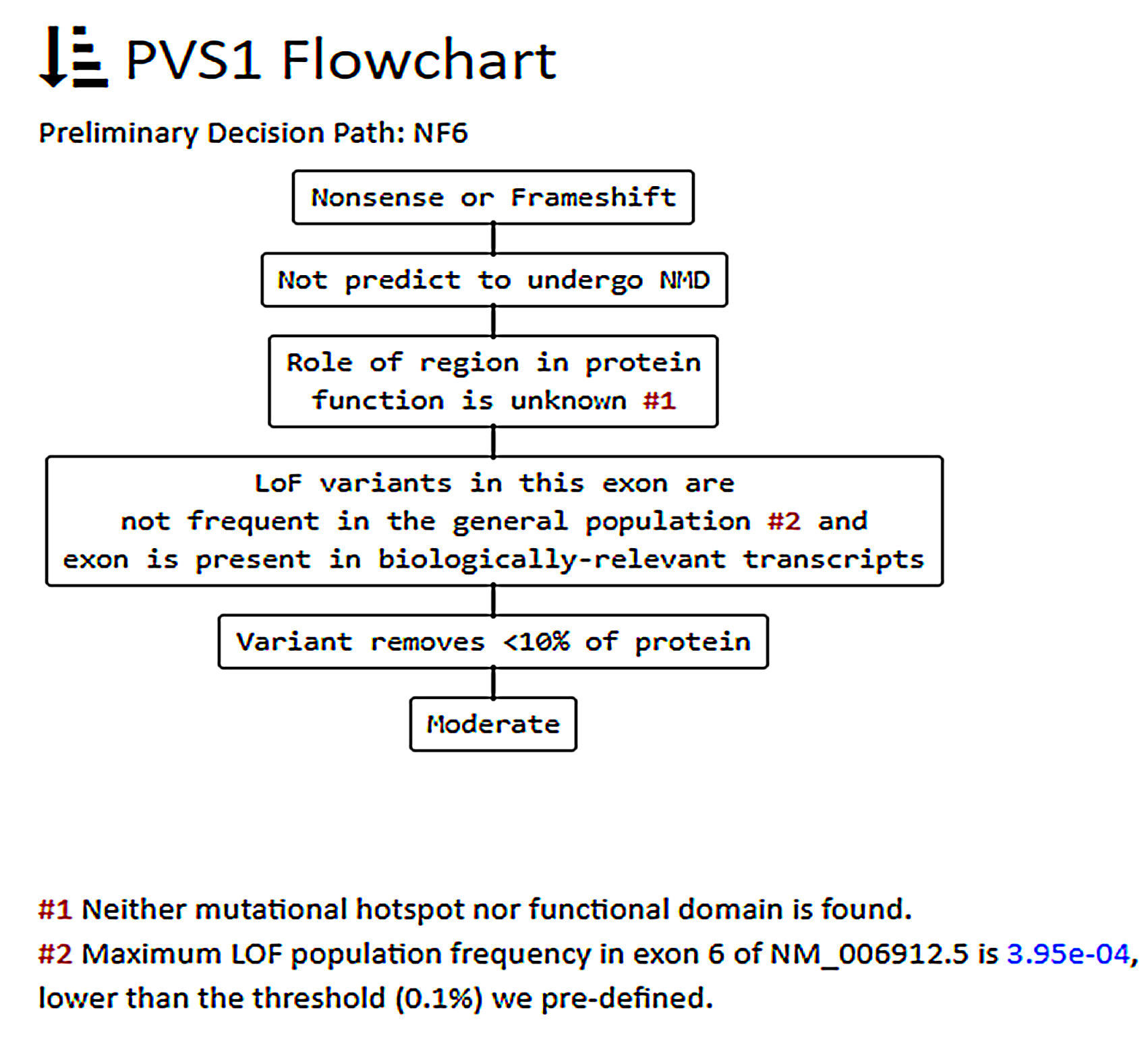 PVS1 Flowchart

Preliminary Decision Path: NF6

Nonsense or Frameshift

Not predict to undergo NMD

Role of region in protein function is unknown #1

LoF variants in this exon are not frequent in the general population #2 and exon is present in biologically-relevant transcripts

Variant removes <10% of protein

Moderate

#1 Neither mutational hotspot nor functional domain is found.
#2 Maximum LOF population frequency in exon 6 of NM_006912.5 is 3.95e-04, lower than the threshold (0.1%) we pre-defined.